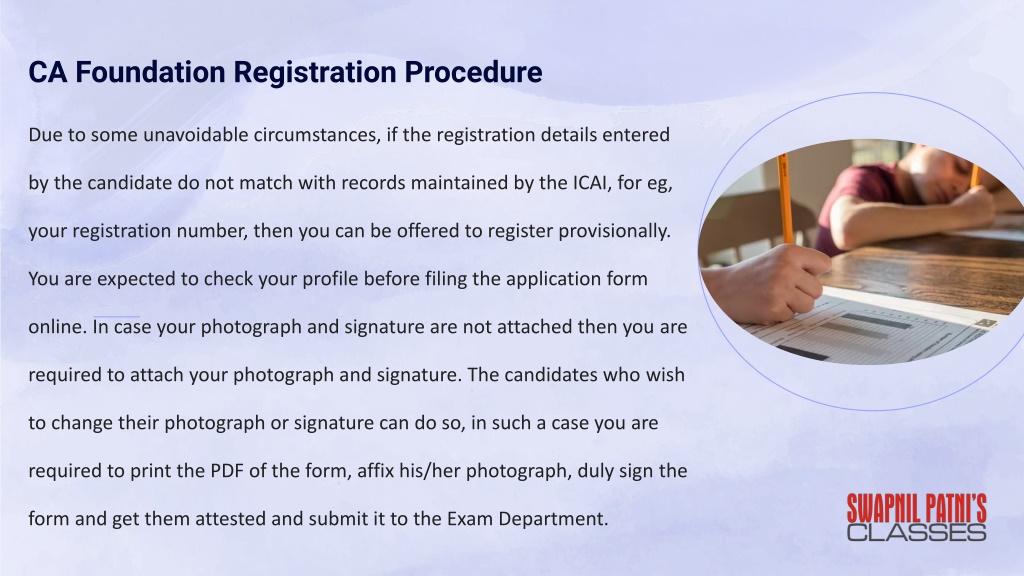 CA Foundation Registration Procedure

Due to some unavoidable circumstances, if the registration details entered by the candidate do not match with records maintained by the ICAI, for eg, your registration number, then you can be offered to register provisionally. You are expected to check your profile before filing the application form online. In case your photograph and signature are not attached then you are required to attach your photograph and signature. The candidates who wish to change their photograph or signature can do so, in such a case you are required to print the PDF of the form, affix his/her photograph, duly sign the form and get them attested and submit it to the Exam Department.

SWAPNIL PATNI'S CLASSES